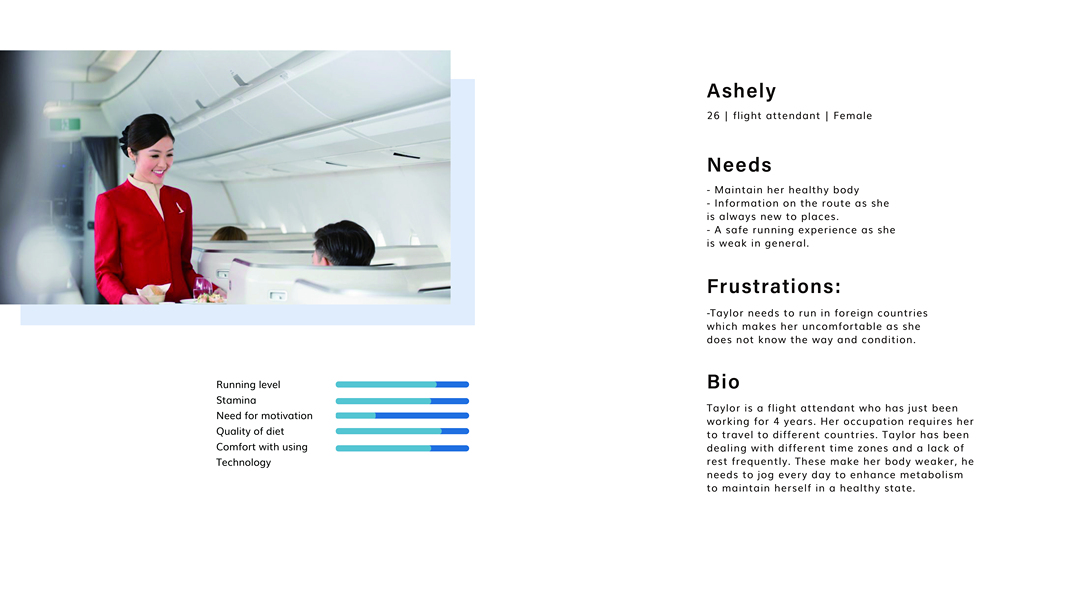 Running level
Stamina
Need for motivation
Quality of diet
Comfort with using Technology

Ashely
26 | flight attendant | Female

Needs
- Maintain her healthy body
- Information on the route as she is always new to places.
- A safe running experience as she is weak in general.

Frustrations:
-Taylor needs to run in foreign countries which makes her uncomfortable as she does not know the way and condition.

Bio
Taylor is a flight attendant who has just been working for 4 years. Her occupation requires her to travel to different countries. Taylor has been dealing with different time zones and a lack of rest frequently. These make her body weaker, he needs to jog every day to enhance metabolism to maintain herself in a healthy state.